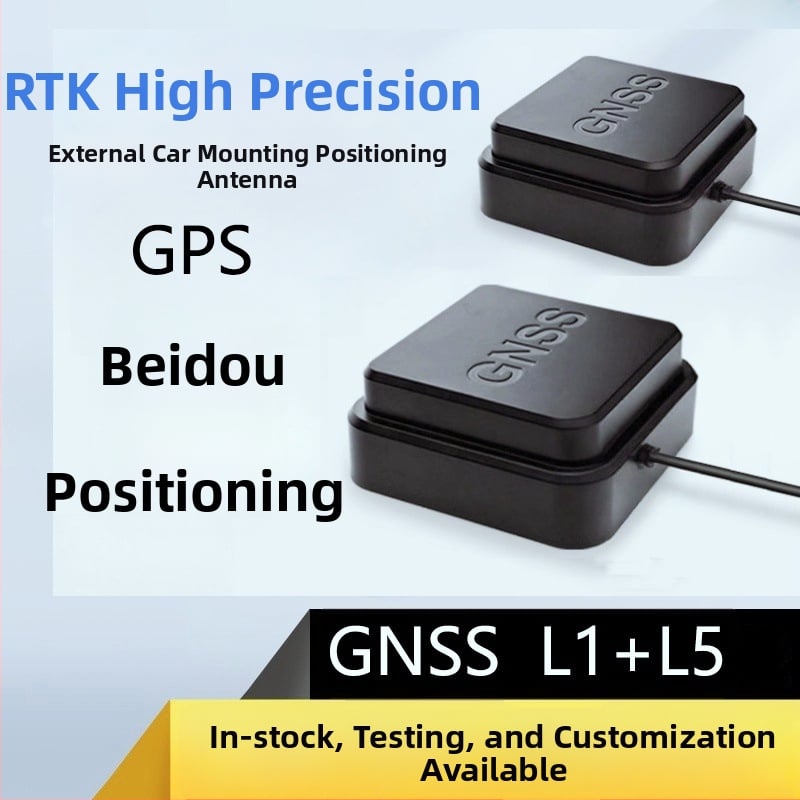 RTK High Precision

External Car Mounting Positioning Antenna

GPS

Beidou

Positioning

GNSS

GNSS

GNSS L1+L5

In-stock, Testing, and Customization Available